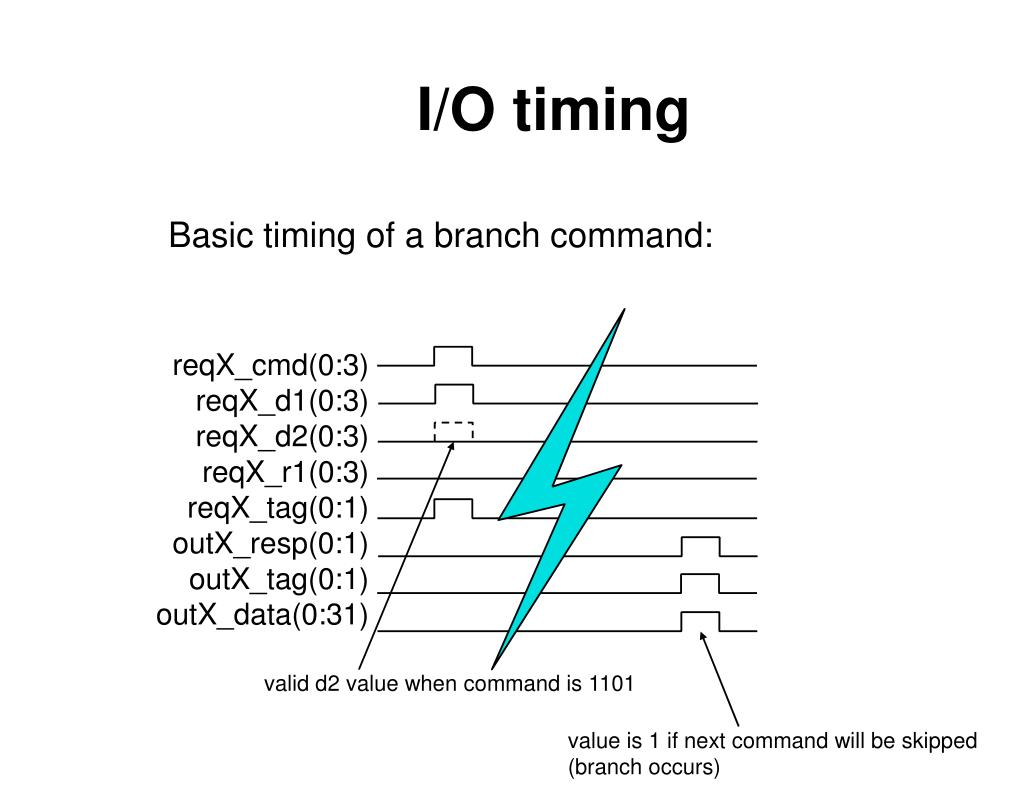 I/O timing

Basic timing of a branch command:

reqX_cmd(0:3)
reqX_d1(0:3)
reqX_d2(0:3)
reqX_r1(0:3)
reqX_tag(0:1)
outX_resp(0:1)
outX_tag(0:1)
outX_data(0:31)

valid d2 value when command is 1101

value is 1 if next command will be skipped (branch occurs)